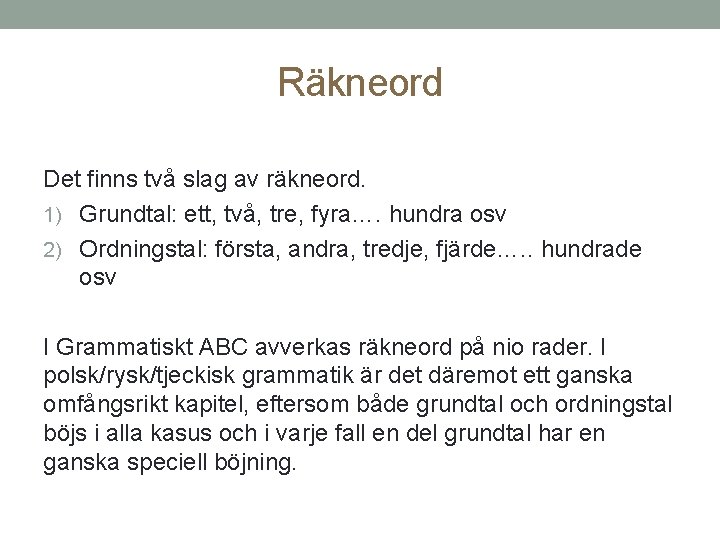 Räkneord

Det finns två slag av räkneord.

1) Grundtal: ett, två, tre, fyra…. hundra osv
2) Ordningstal: första, andra, tredje, fjärde….. hundrade osv

I Grammatiskt ABC avverkas räkneord på nio rader. I polsk/rysk/tjeckisk grammatik är det däremot ett ganska omfångsrikt kapitel, eftersom både grundtal och ordningstal böjs i alla kasus och i varje fall en del grundtal har en ganska speciell böjning.